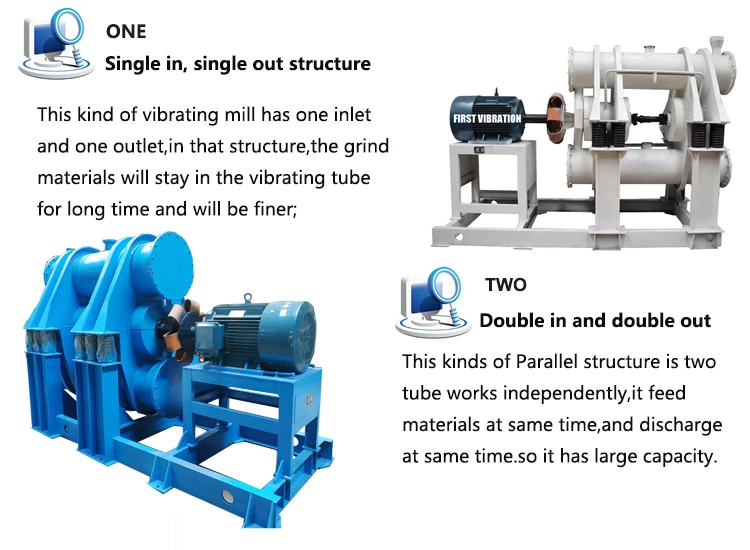 ONE
Single in, single out structure

This kind of vibrating mill has one inlet and one outlet,in that structure,the grind materials will stay in the vibrating tube for long time and will be finer;

FIRST VIBRATION

TWO
Double in and double out

This kinds of Parallel structure is two tube works independently,it feed materials at same time,and discharge at same time.so it has large capacity.